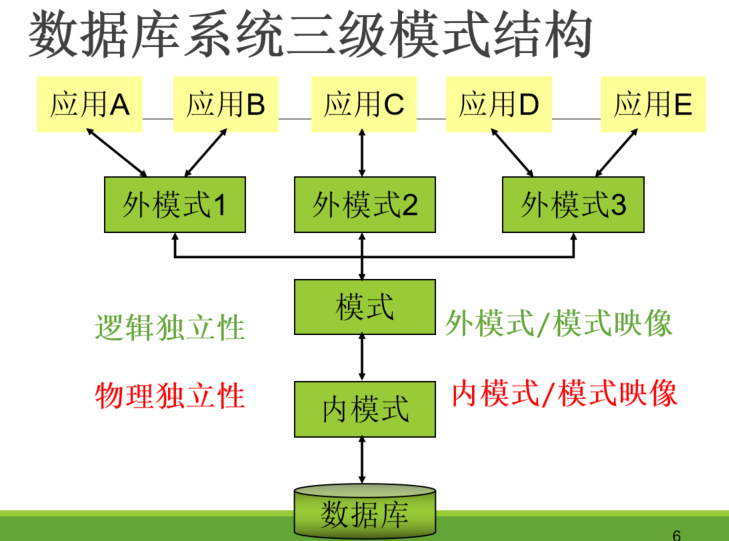 数据库系统三级模式结构

应用A 应用B 应用C 应用D 应用E

外模式1 外模式2 外模式3

模式

逻辑独立性

外模式/模式映像

内模式

物理独立性

内模式/模式映像

数据库

6